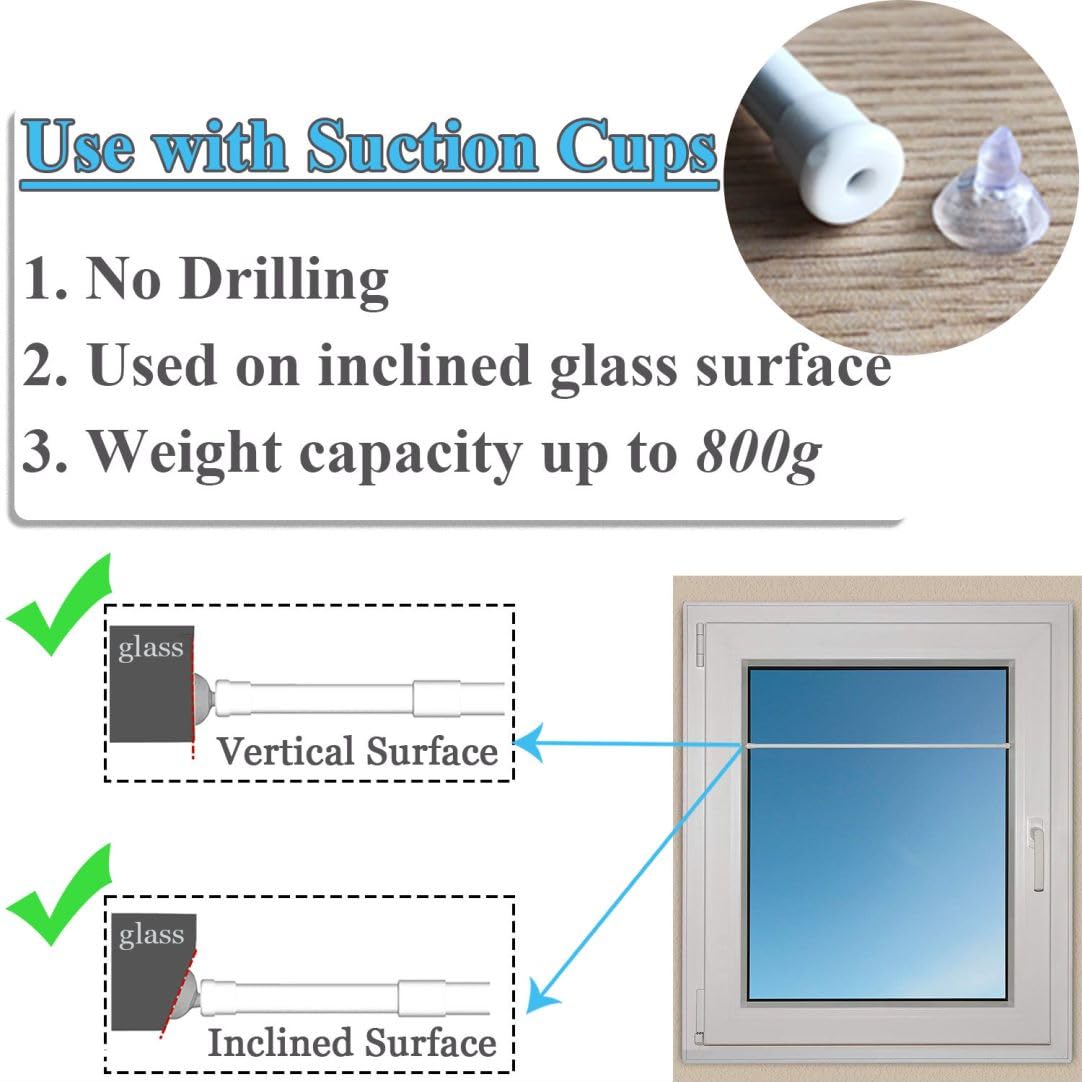 Use with Suction Cups

1. No Drilling
2. Used on inclined glass surface
3. Weight capacity up to 800g

glass
Vertical Surface

glass
Inclined Surface